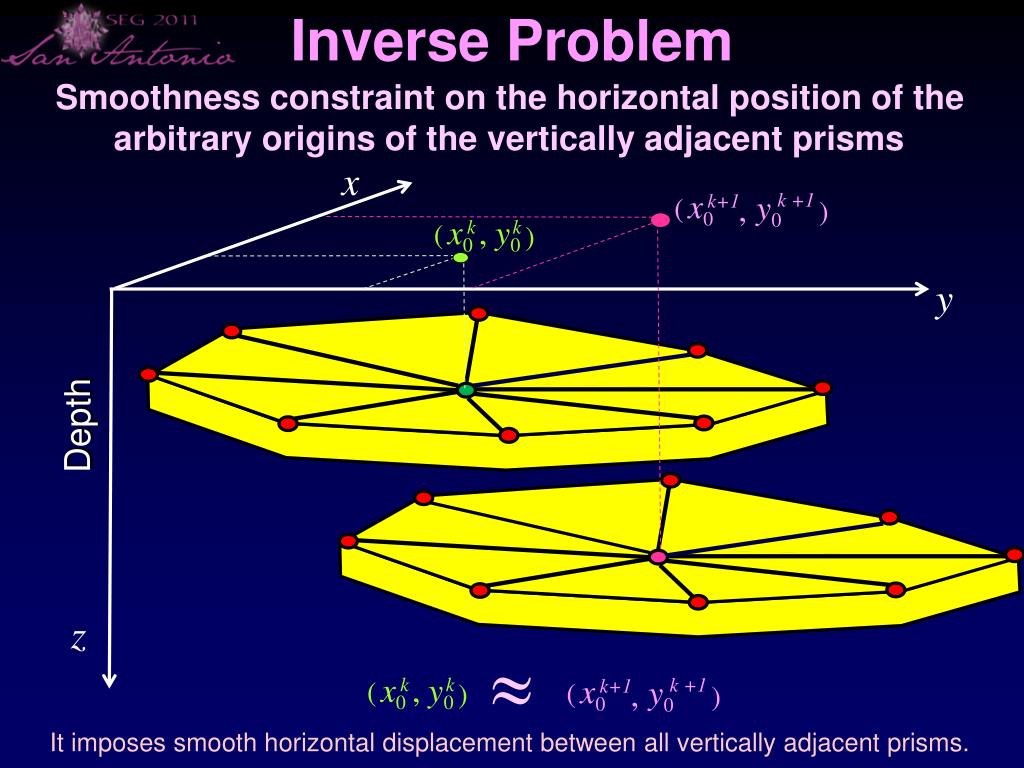 SEG 2011
San Antonio

Inverse Problem

Smoothness constraint on the horizontal position of the arbitrary origins of the vertically adjacent prisms

$x$

$(x_0^{k+1}, y_0^{k+1})$

$(x_0^k, y_0^k)$

$y$

Depth

$z$

$(x_0^k, y_0^k) \approx (x_0^{k+1}, y_0^{k+1})$

It imposes smooth horizontal displacement between all vertically adjacent prisms.